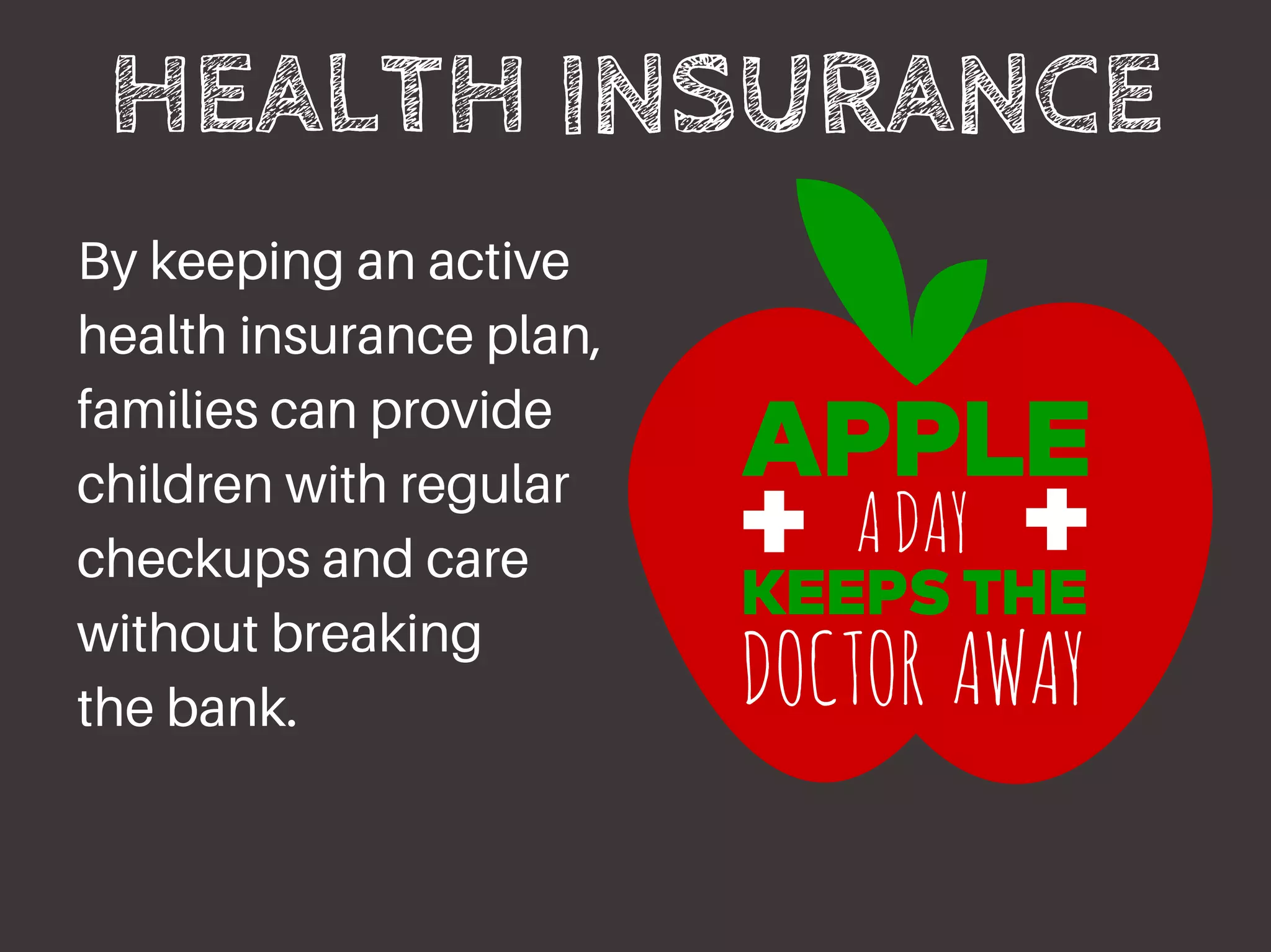 HEALTH INSURANCE

By keeping an active health insurance plan, families can provide children with regular checkups and care without breaking the bank.

APPLE
A DAY
KEEPS THE
DOCTOR AWAY